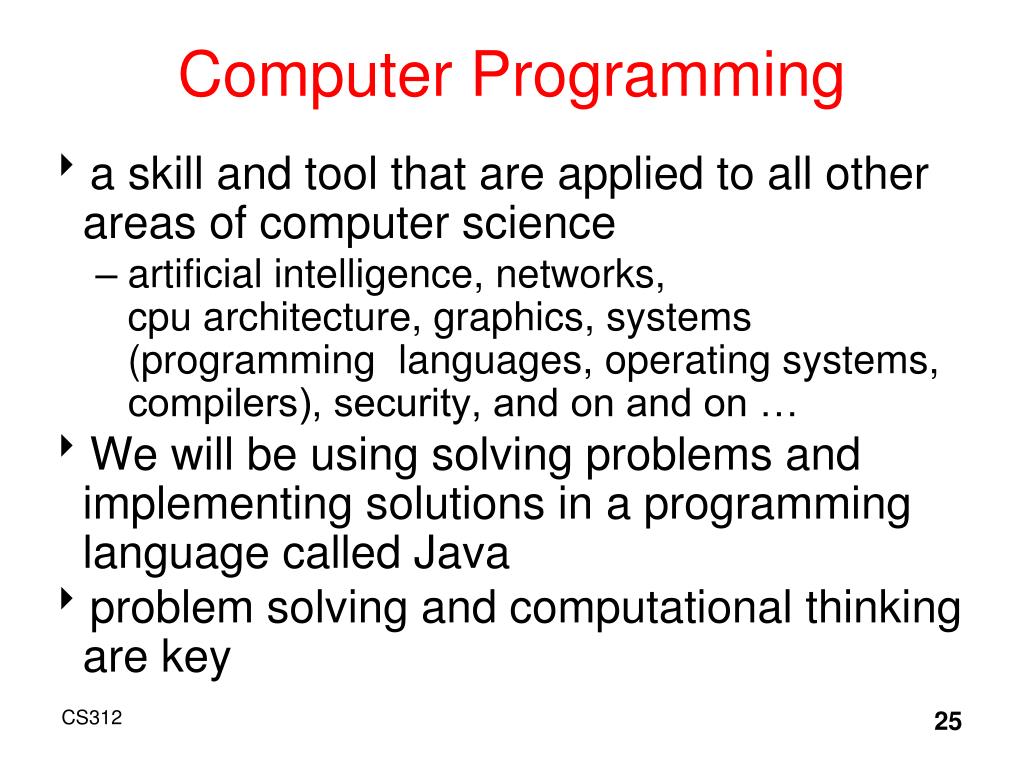 Computer Programming

‣ a skill and tool that are applied to all other areas of computer science

– artificial intelligence, networks, cpu architecture, graphics, systems (programming languages, operating systems, compilers), security, and on and on …

‣ We will be using solving problems and implementing solutions in a programming language called Java

‣ problem solving and computational thinking are key

CS312

25